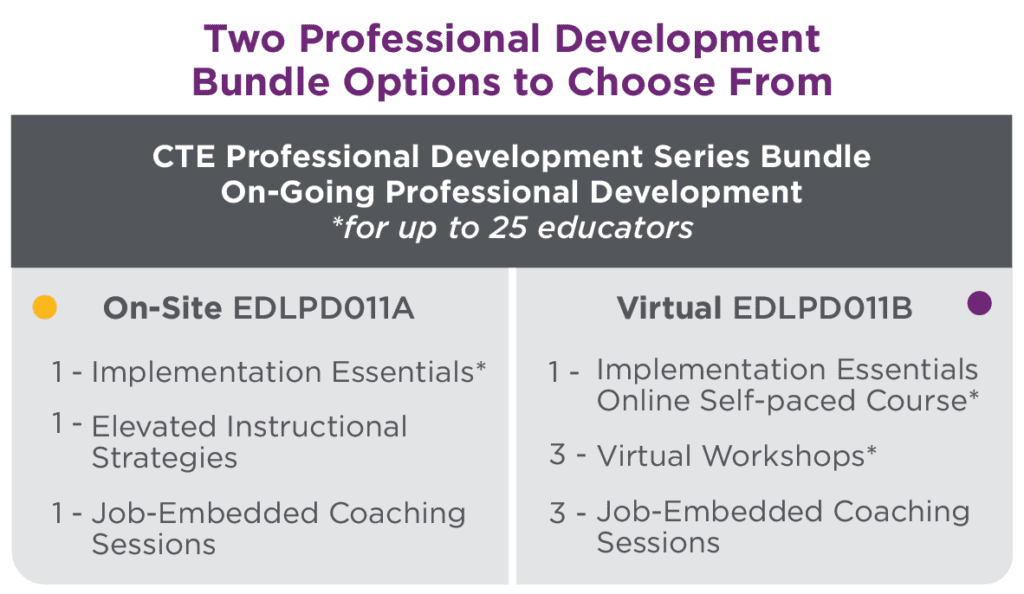 Two Professional Development Bundle Options to Choose From

CTE Professional Development Series Bundle
On-Going Professional Development
*for up to 25 educators

On-Site EDLPD011A

1 - Implementation Essentials*

1 - Elevated Instructional Strategies

1 - Job-Embedded Coaching Sessions

Virtual EDLPD011B

1 - Implementation Essentials Online Self-paced Course*

3 - Virtual Workshops*

3 - Job-Embedded Coaching Sessions